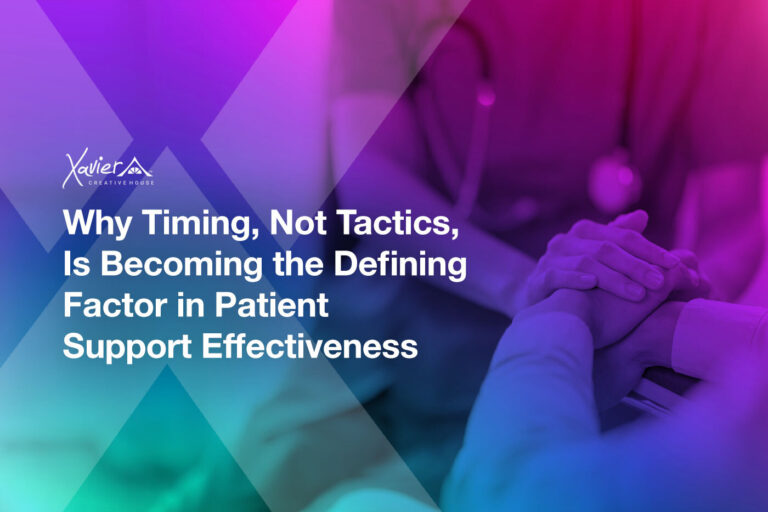 Xavier
CREATIVE HOUSE

Why Timing, Not Tactics, Is Becoming the Defining Factor in Patient Support Effectiveness